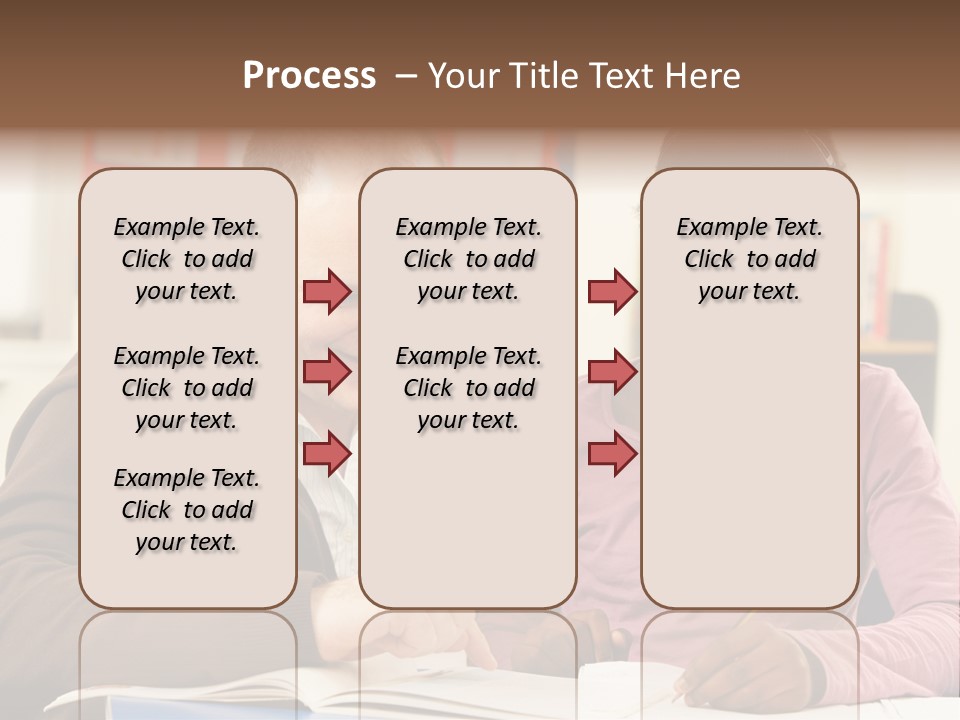 Process – Your Title Text Here

Example Text. Click to add your text.

Example Text. Click to add your text.

Example Text. Click to add your text.

Example Text. Click to add your text.

Example Text. Click to add your text.

Example Text. Click to add your text.